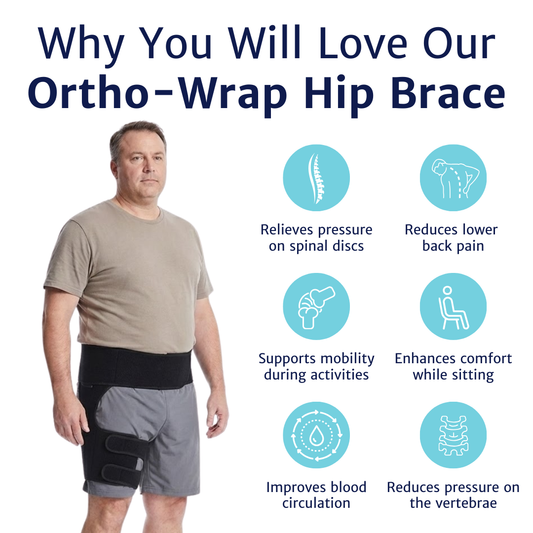 Why You Will Love Our
Ortho-Wrap Hip Brace

Relieves pressure on spinal discs

Reduces lower back pain

Supports mobility during activities

Enhances comfort while sitting

Improves blood circulation

Reduces pressure on the vertebrae